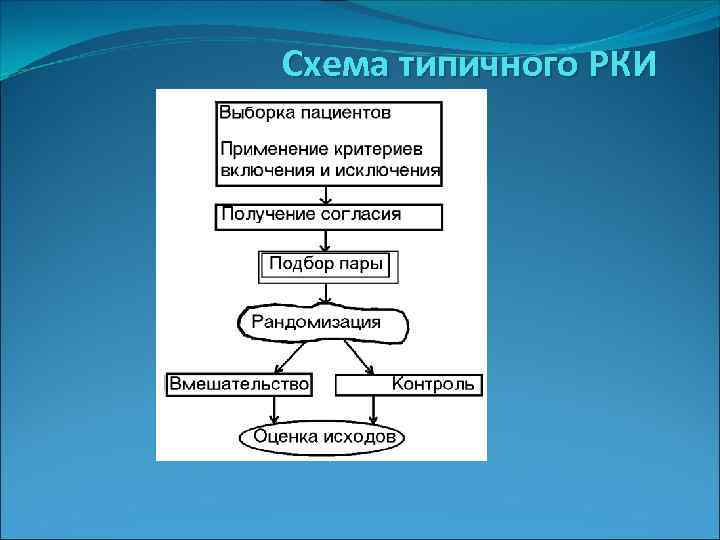 Схема типичного РКИ

Выборка пациентов

Применение критериев включения и исключения

Получение согласия

Подбор пары

Рандомизация

Вмешательство

Контроль

Оценка исходов